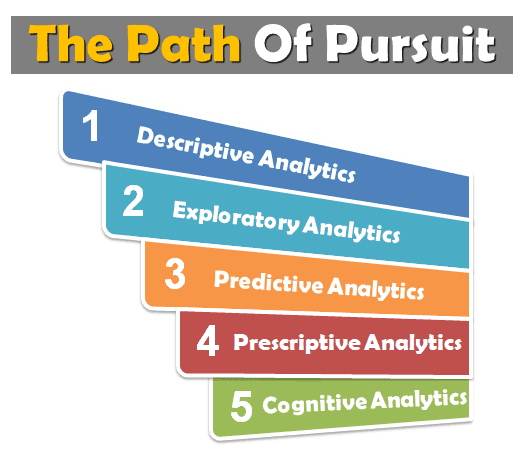 The Path Of Pursuit

1 Descriptive Analytics

2 Exploratory Analytics

3 Predictive Analytics

4 Prescriptive Analytics

5 Cognitive Analytics